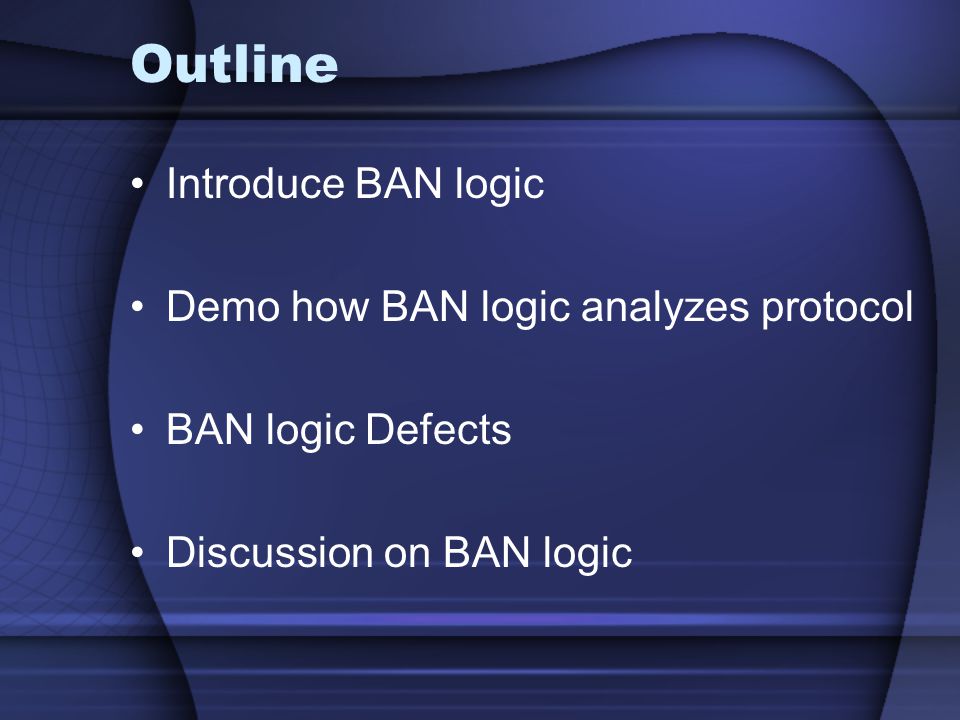 Outline

• Introduce BAN logic

• Demo how BAN logic analyzes protocol

• BAN logic Defects

• Discussion on BAN logic